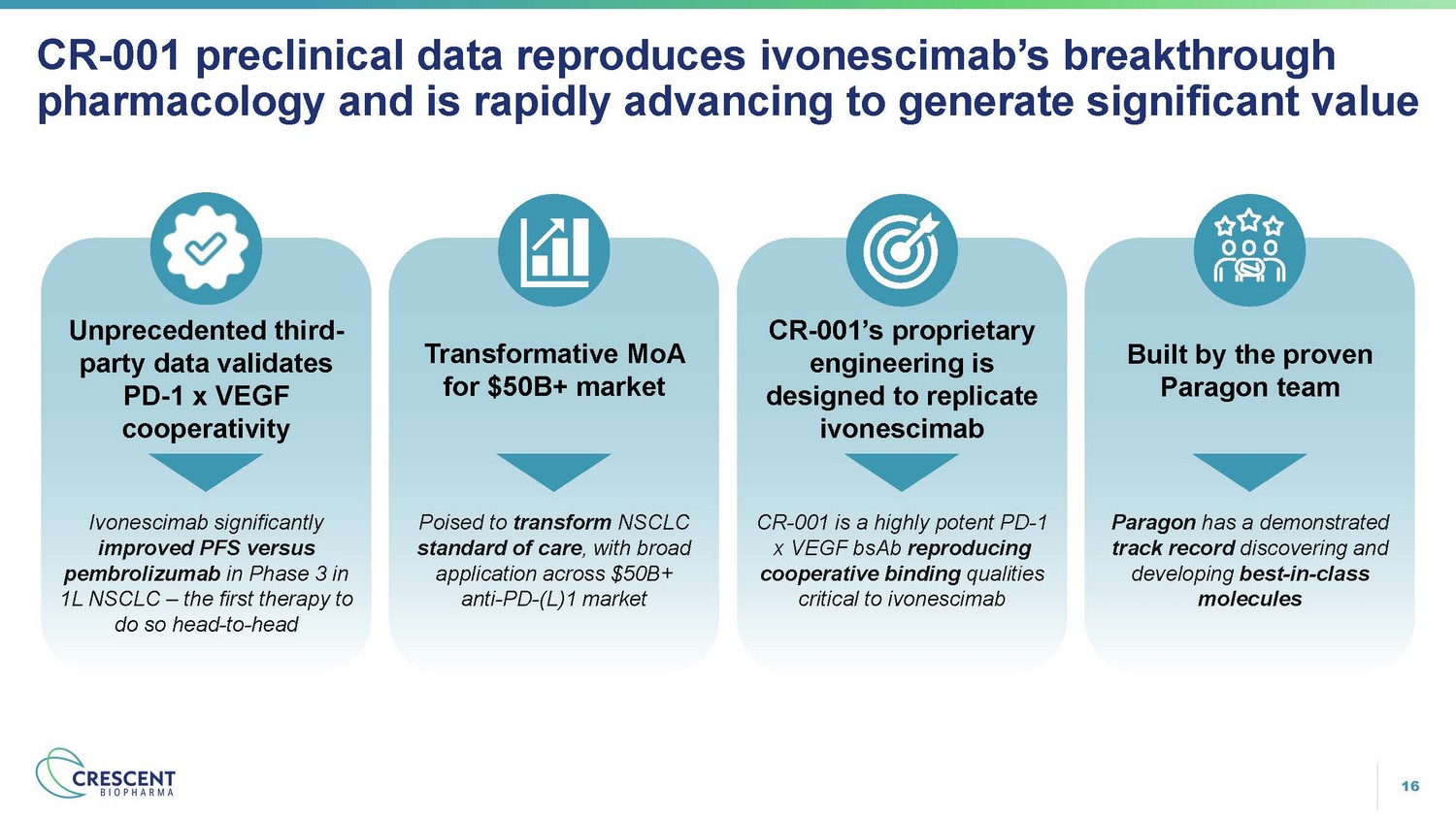 CR-001 preclinical data reproduces ivonescimab's breakthrough pharmacology and is rapidly advancing to generate significant value

Unprecedented third-party data validates PD-1 x VEGF cooperativity

Ivonescimab significantly improved PFS versus pembrolizumab in Phase 3 in 1L NSCLC – the first therapy to do so head-to-head

Transformative MoA for $50B+ market

Poised to transform NSCLC standard of care, with broad application across $50B+ anti-PD-(L)1 market

CR-001's proprietary engineering is designed to replicate ivonescimab

CR-001 is a highly potent PD-1 x VEGF bsAb reproducing cooperative binding qualities critical to ivonescimab

Built by the proven Paragon team

Paragon has a demonstrated track record discovering and developing best-in-class molecules

CRESCENT BIOPHARMA

16